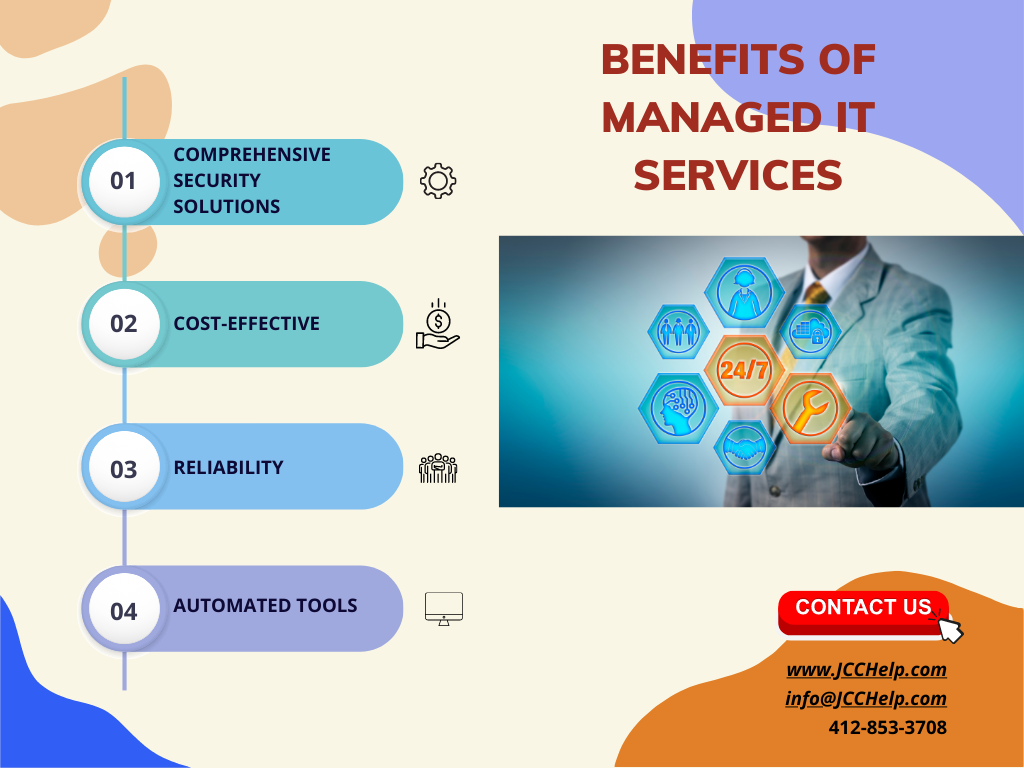 BENEFITS OF MANAGED IT SERVICES

01 COMPREHENSIVE SECURITY SOLUTIONS

02 COST-EFFECTIVE

03 RELIABILITY

04 AUTOMATED TOOLS

24/7

CONTACT US

www.JCCHelp.com
info@JCCHelp.com
412-853-3708